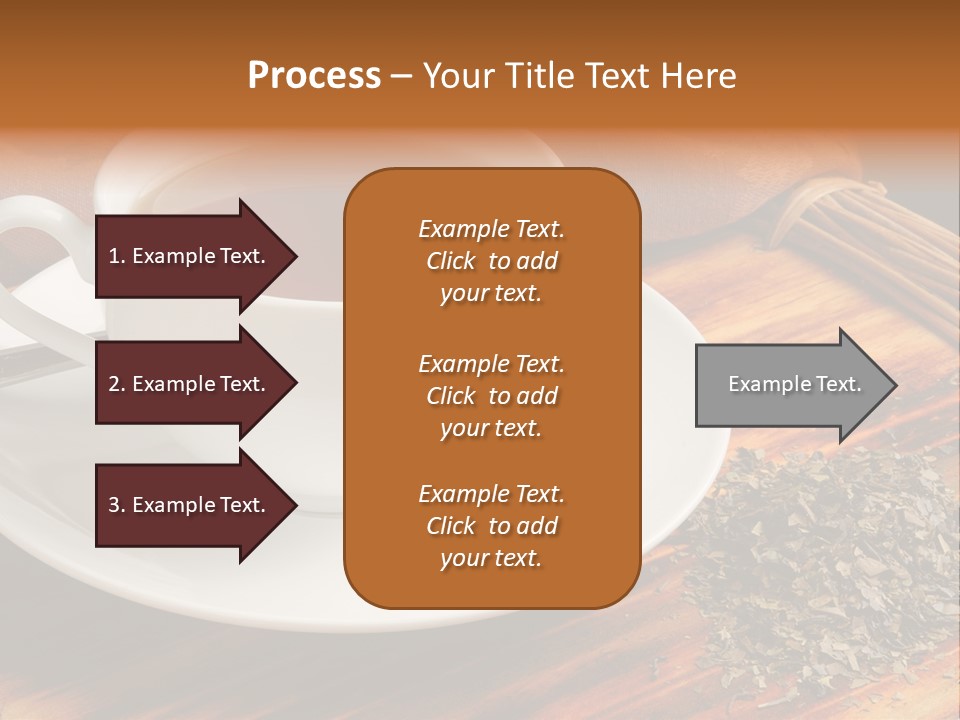 Process – Your Title Text Here

1. Example Text.

2. Example Text.

3. Example Text.

Example Text. Click to add your text.

Example Text. Click to add your text.

Example Text. Click to add your text.

Example Text.